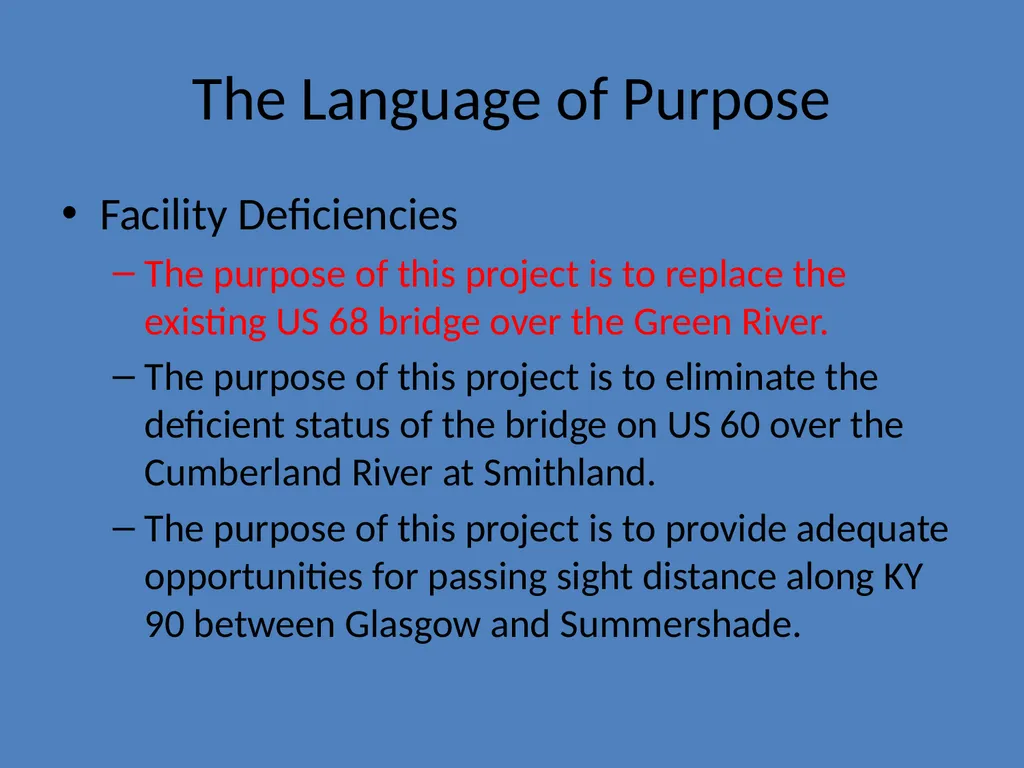 The Language of Purpose

• Facility Deficiencies
– The purpose of this project is to replace the existing US 68 bridge over the Green River.
– The purpose of this project is to eliminate the deficient status of the bridge on US 60 over the Cumberland River at Smithland.
– The purpose of this project is to provide adequate opportunities for passing sight distance along KY 90 between Glasgow and Summershade.